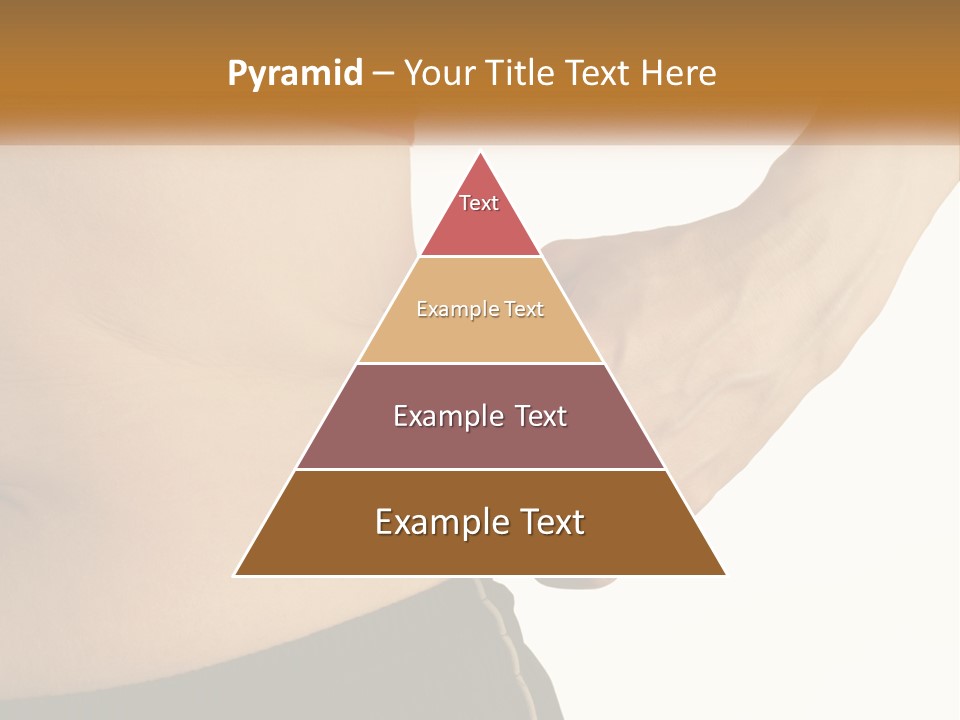 Pyramid – Your Title Text Here

Text

Example Text

Example Text

Example Text